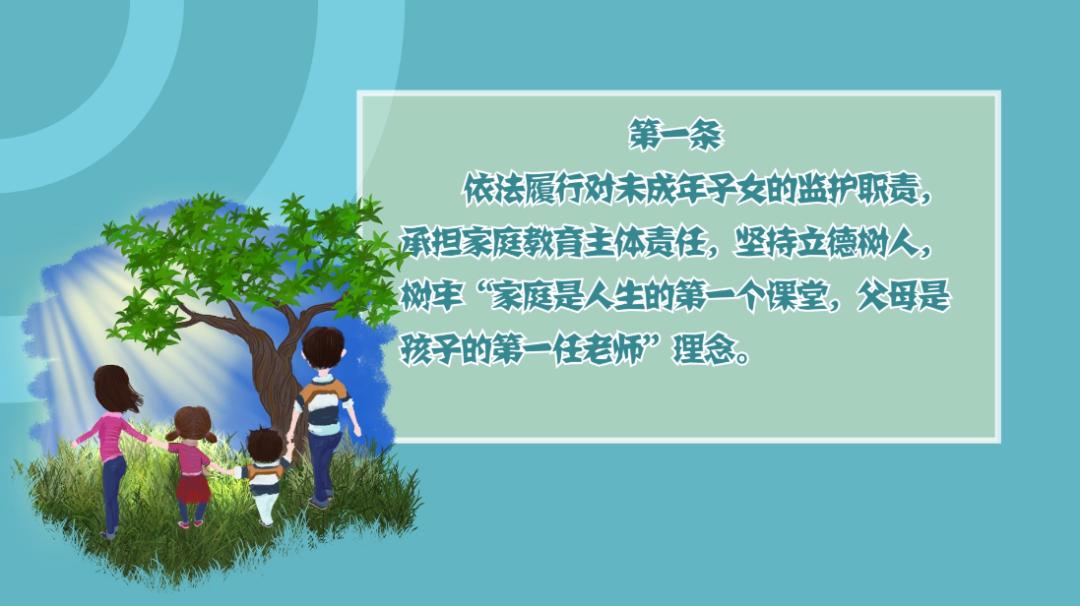 第一条

依法履行对未成年子女的监护职责，承担家庭教育主体责任，坚持立德树人，树牢“家庭是人生的第一个课堂，父母是孩子的第一任老师”理念。